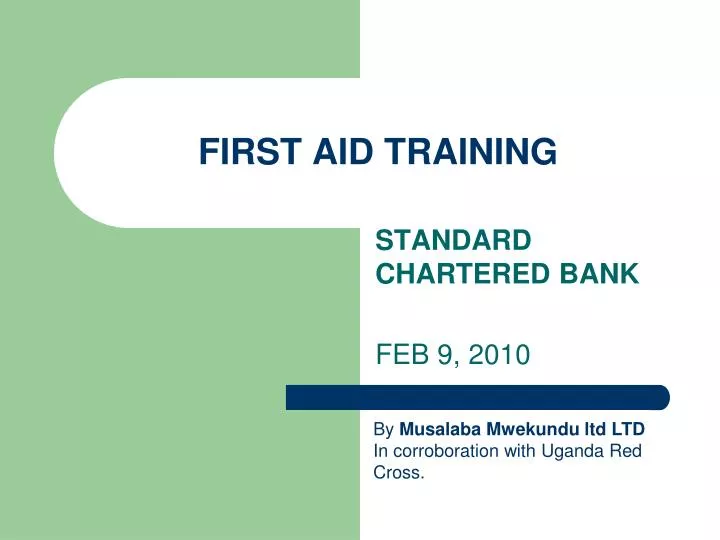 FIRST AID TRAINING

STANDARD CHARTERED BANK

FEB 9, 2010

By Musalaba Mwekundu ltd LTD
In corroboration with Uganda Red Cross.